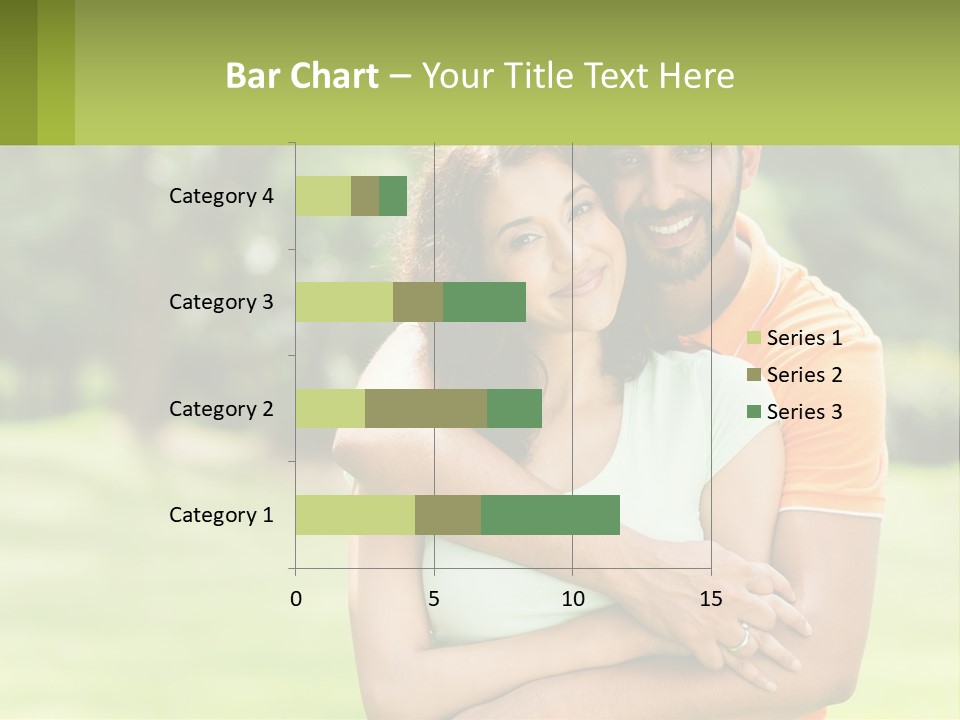 Bar Chart – Your Title Text Here

Category 4
Category 3
Category 2
Category 1

0
5
10
15

Series 1
Series 2
Series 3